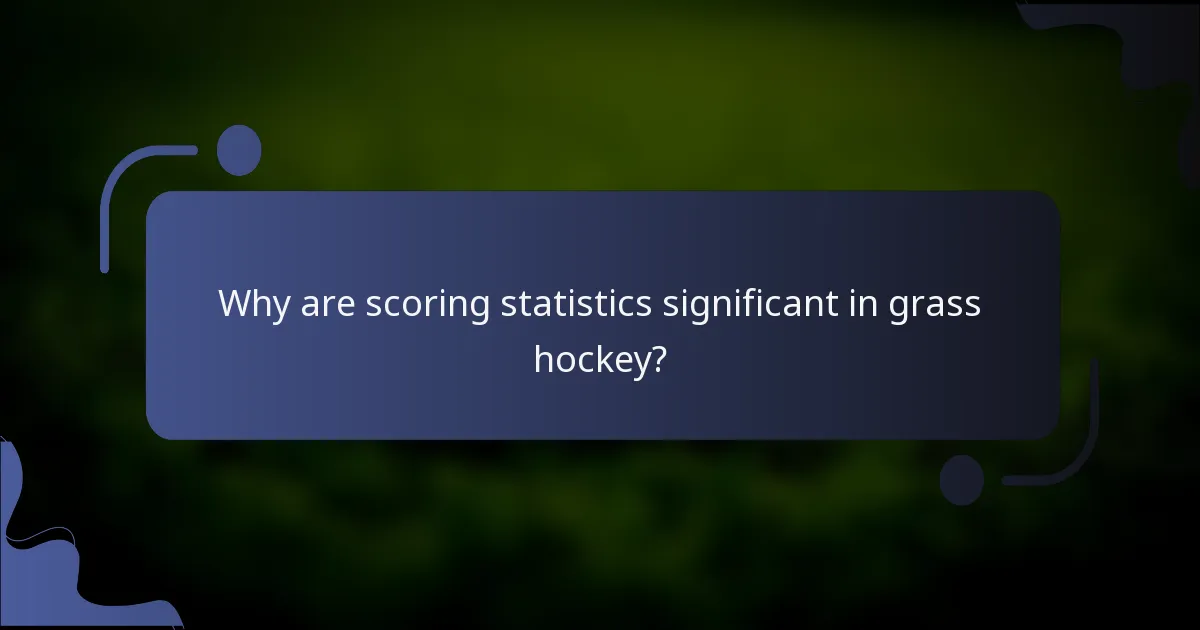 Why are scoring statistics significant in grass hockey?